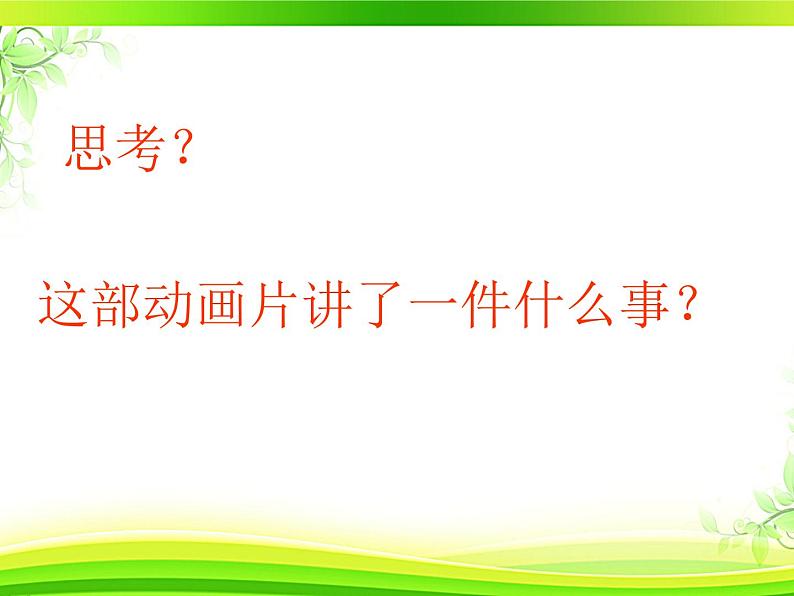 思考？

这部动画片讲了一件什么事？